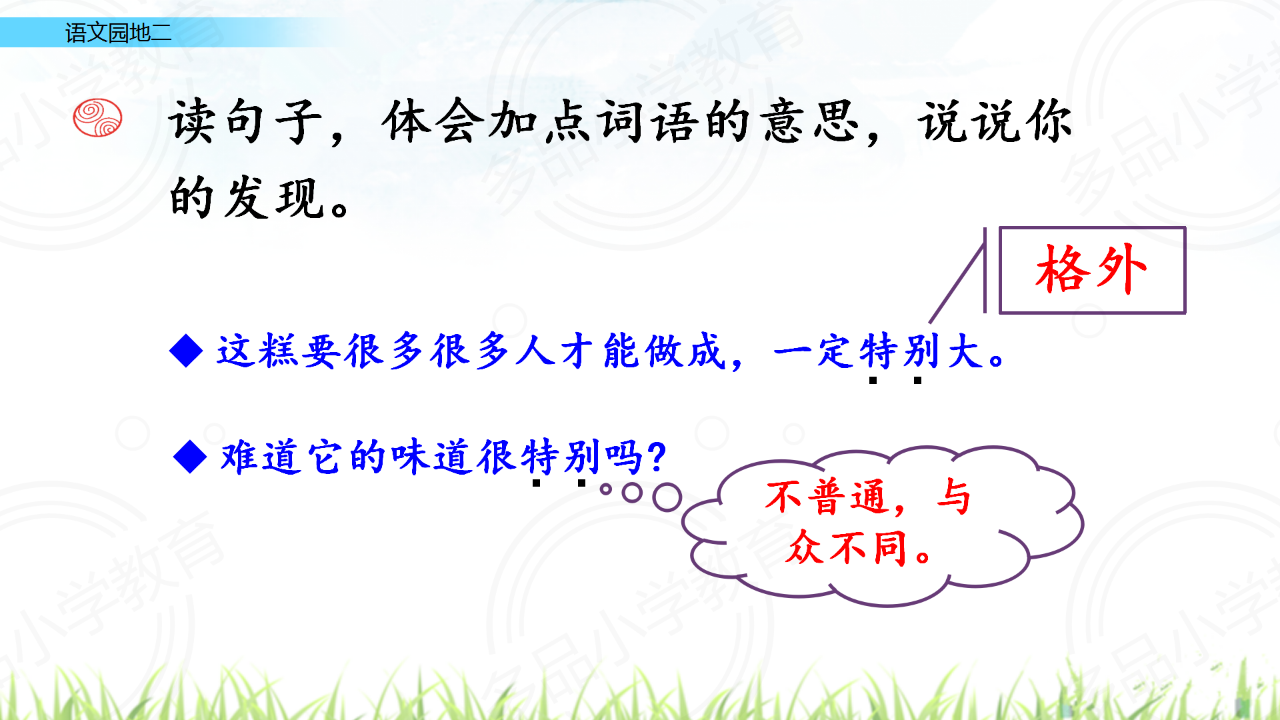 语文园地二

读句子，体会加点词语的意思，说说你的发现。

格外

◆ 这糕要很多很多人才能做成，一定特别大。

◆ 难道它的味道很特别吗？

不普通，与众不同。

多品小学教育